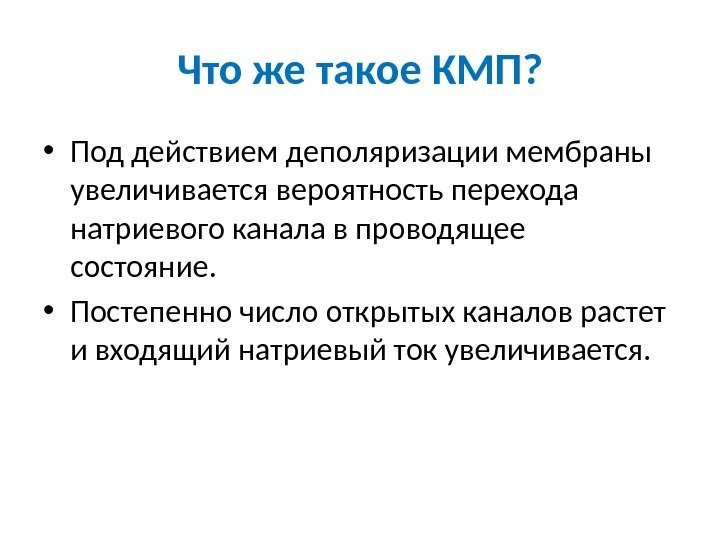 Что же такое КМП?

• Под действием деполяризации мембраны увеличивается вероятность перехода натриевого канала в проводящее состояние.

• Постепенно число открытых каналов растет и входящий натриевый ток увеличивается.